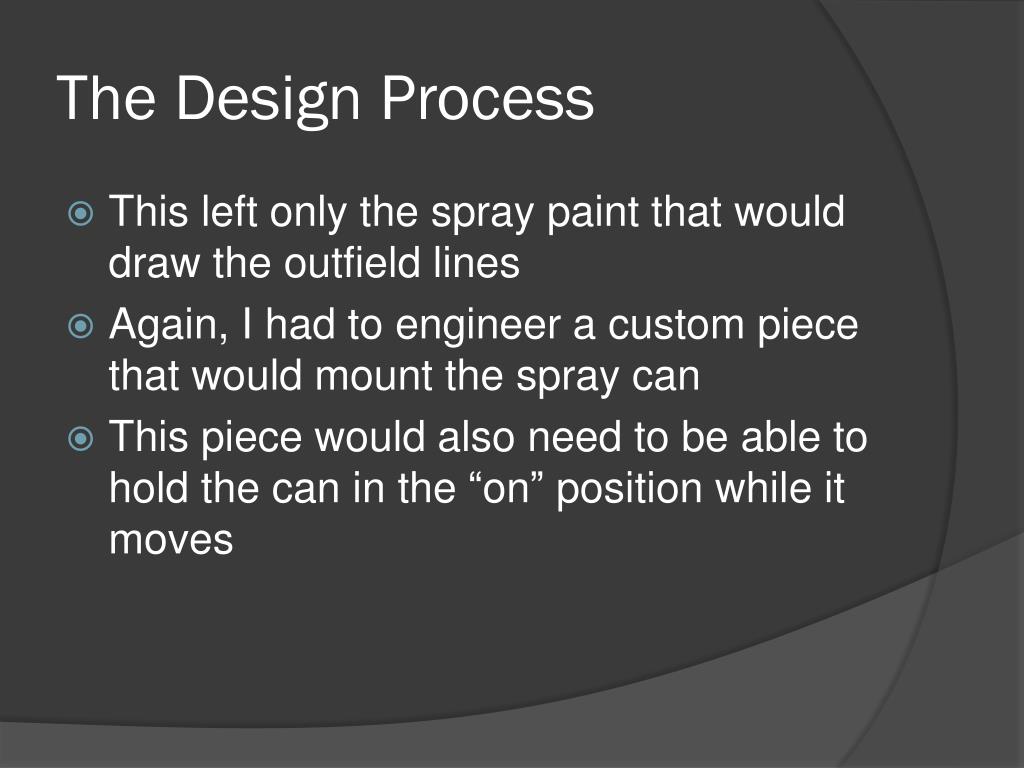 The Design Process

This left only the spray paint that would draw the outfield lines

Again, I had to engineer a custom piece that would mount the spray can

This piece would also need to be able to hold the can in the “on” position while it moves